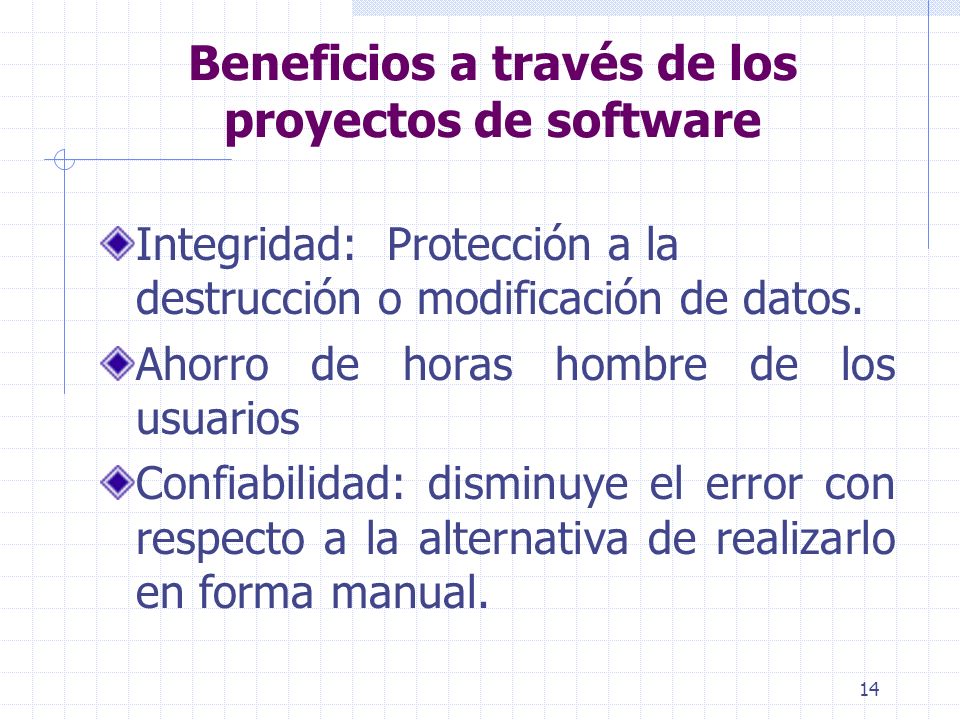 Beneficios a través de los proyectos de software

Integridad: Protección a la destrucción o modificación de datos.

Ahorro de horas hombre de los usuarios

Confiabilidad: disminuye el error con respecto a la alternativa de realizarlo en forma manual.

14